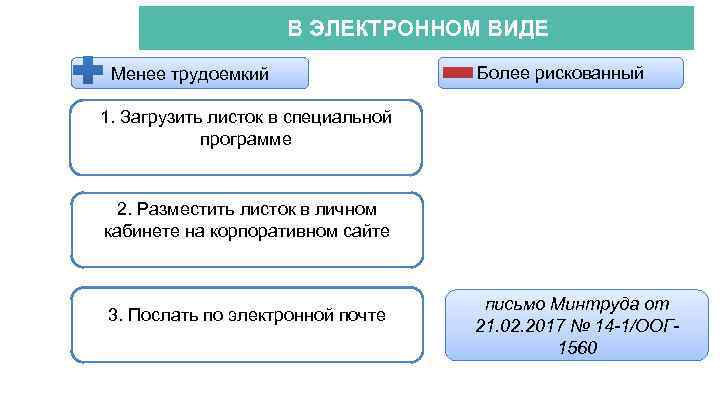 В ЭЛЕКТРОННОМ ВИДЕ

Менее трудоемкий

Более рискованный

1. Загрузить листок в специальной программе

2. Разместить листок в личном кабинете на корпоративном сайте

3. Послать по электронной почте

письмо Минтруда от 21.02.2017 № 14-1/ООГ-1560